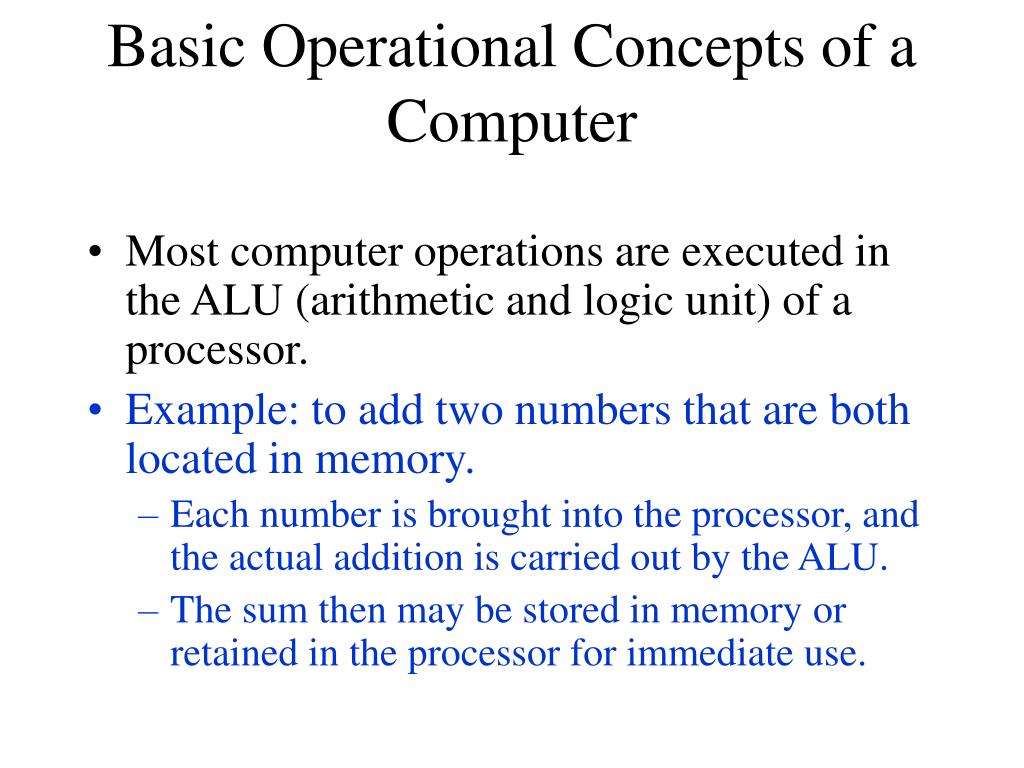 Basic Operational Concepts of a Computer

• Most computer operations are executed in the ALU (arithmetic and logic unit) of a processor.
• Example: to add two numbers that are both located in memory.
– Each number is brought into the processor, and the actual addition is carried out by the ALU.
– The sum then may be stored in memory or retained in the processor for immediate use.